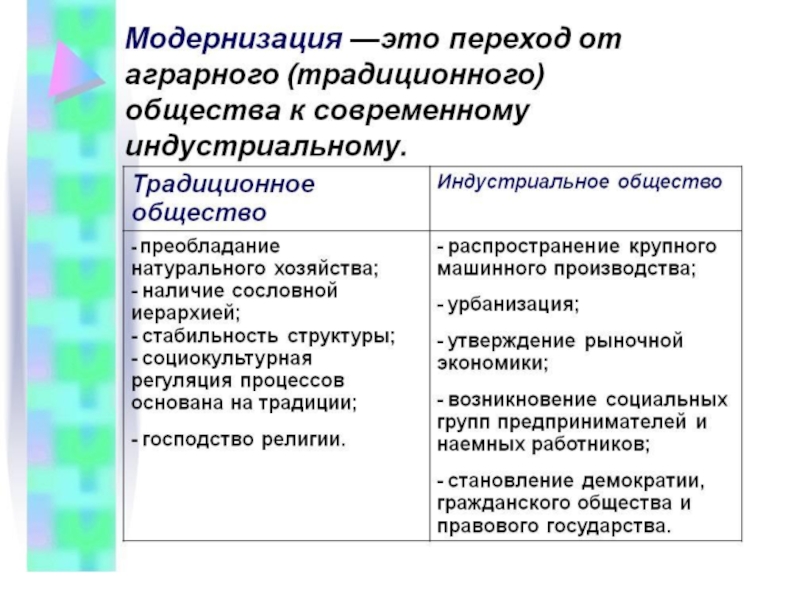 Модернизация —это переход от аграрного (традиционного) общества к современному индустриальному.

| Традиционное общество | Индустриальное общество |
|---|---|
| - преобладание натурального хозяйства; - наличие сословной иерархией; - стабильность структуры; - социокультурная регуляция процессов основана на традиции; - господство религии. | - распространение крупного машинного производства; - урбанизация; - утверждение рыночной экономики; - возникновение социальных групп предпринимателей и наемных работников; - становление демократии, гражданского общества и правового государства. |